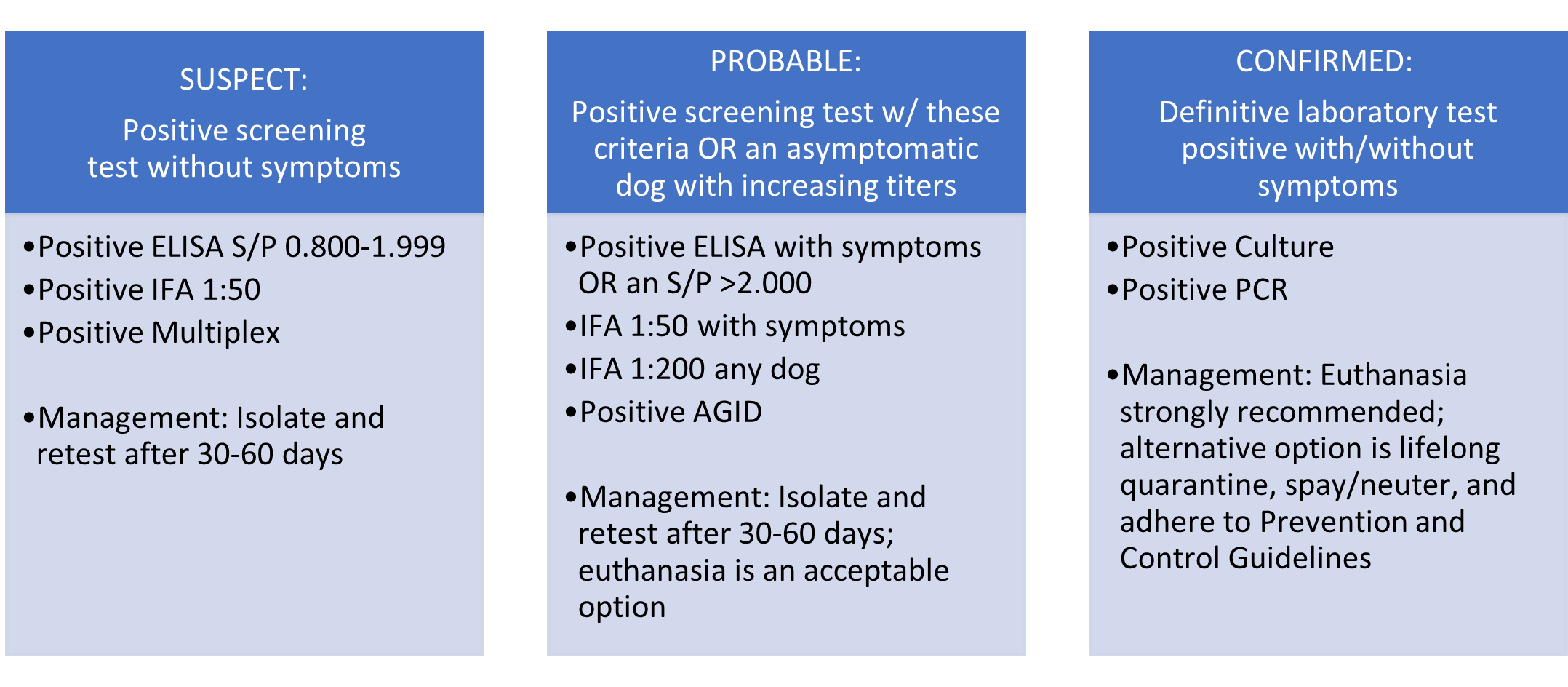 SUSPECT:

Positive screening test without symptoms

•Positive ELISA S/P 0.800-1.999
•Positive IFA 1:50
•Positive Multiplex

•Management: Isolate and retest after 30-60 days

PROBABLE:

Positive screening test w/ these criteria OR an asymptomatic dog with increasing titers

•Positive ELISA with symptoms OR an S/P >2.000
•IFA 1:50 with symptoms
•IFA 1:200 any dog
•Positive AGID

•Management: Isolate and retest after 30-60 days; euthanasia is an acceptable option

CONFIRMED:

Definitive laboratory test positive with/without symptoms

•Positive Culture
•Positive PCR

•Management: Euthanasia strongly recommended; alternative option is lifelong quarantine, spay/neuter, and adhere to Prevention and Control Guidelines